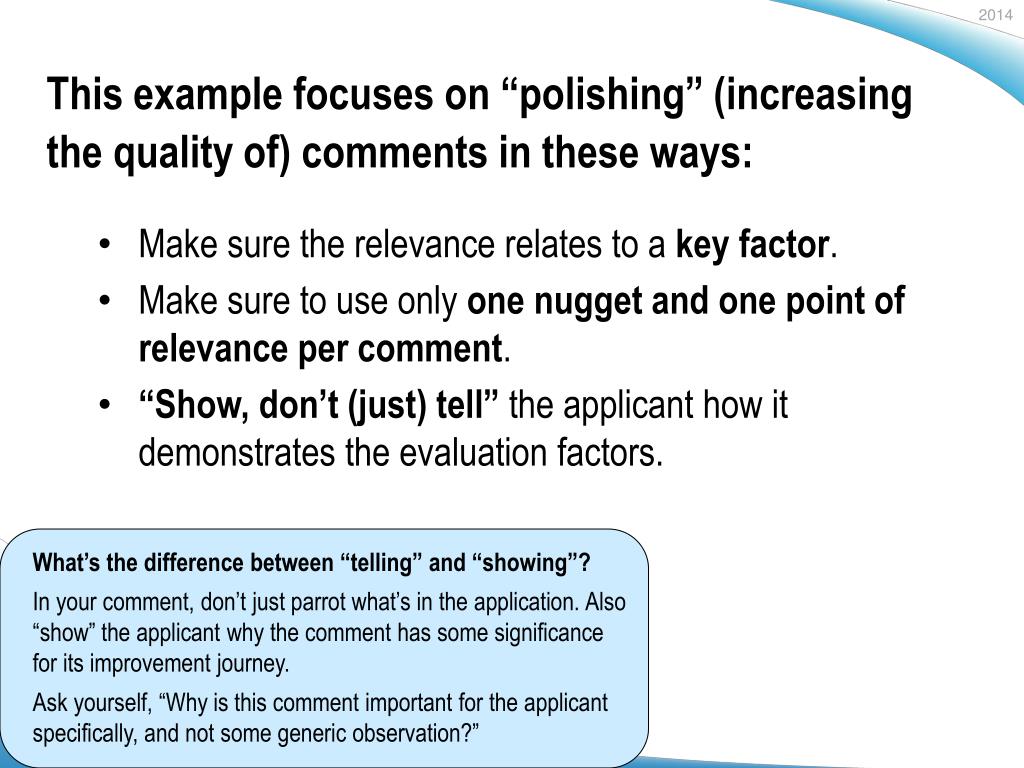 2014

This example focuses on “polishing” (increasing the quality of) comments in these ways:

• Make sure the relevance relates to a key factor.
• Make sure to use only one nugget and one point of relevance per comment.
• “Show, don’t (just) tell” the applicant how it demonstrates the evaluation factors.

What’s the difference between “telling” and “showing”?

In your comment, don’t just parrot what’s in the application. Also “show” the applicant why the comment has some significance for its improvement journey.

Ask yourself, “Why is this comment important for the applicant specifically, and not some generic observation?”